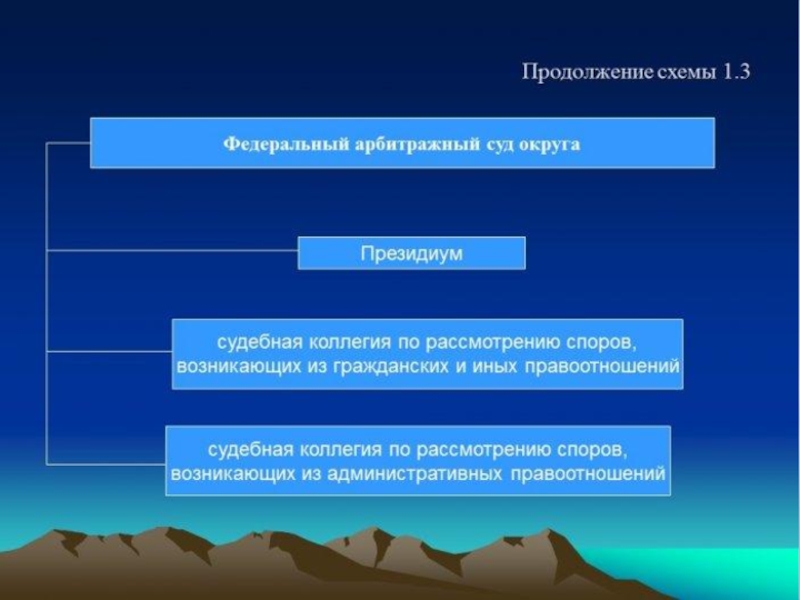 Продолжение схемы 1.3

Федеральный арбитражный суд округа

Президиум

судебная коллегия по рассмотрению споров, возникающих из гражданских и иных правоотношений

судебная коллегия по рассмотрению споров, возникающих из административных правоотношений